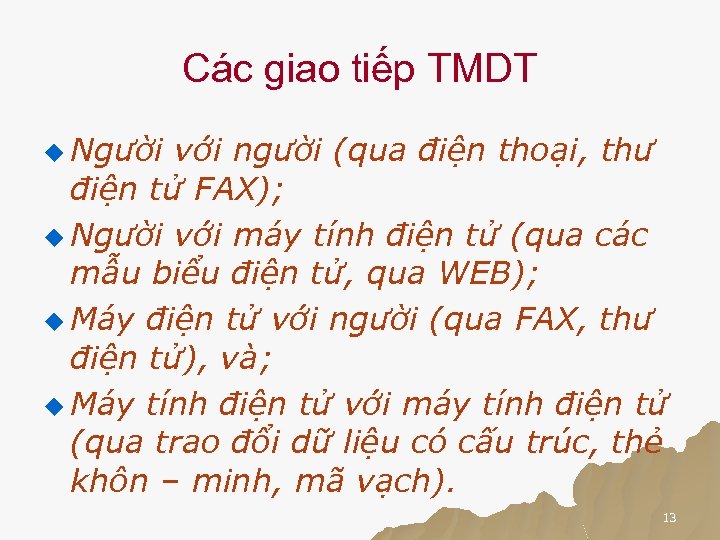 Các giao tiếp TMDT

Người với người (qua điện thoại, thư điện tử FAX);

Người với máy tính điện tử (qua các mẫu biểu điện tử, qua WEB);

Máy điện tử với người (qua FAX, thư điện tử), và;

Máy tính điện tử với máy tính điện tử (qua trao đổi dữ liệu có cấu trúc, thẻ khôn – minh, mã vạch).

13